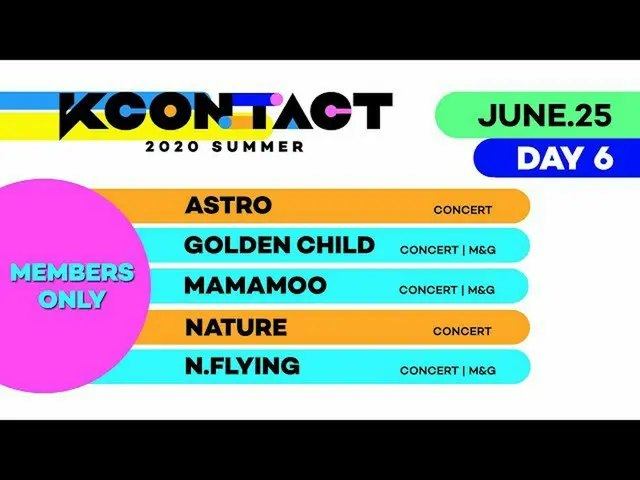 KCON:TACT
2020 SUMMER

JUNE.25
DAY 6

MEMBERS ONLY

ASTRO CONCERT
GOLDEN CHILD CONCERT | M&G
MAMAMOO CONCERT | M&G
NATURE CONCERT
N.FLYING CONCERT | M&G